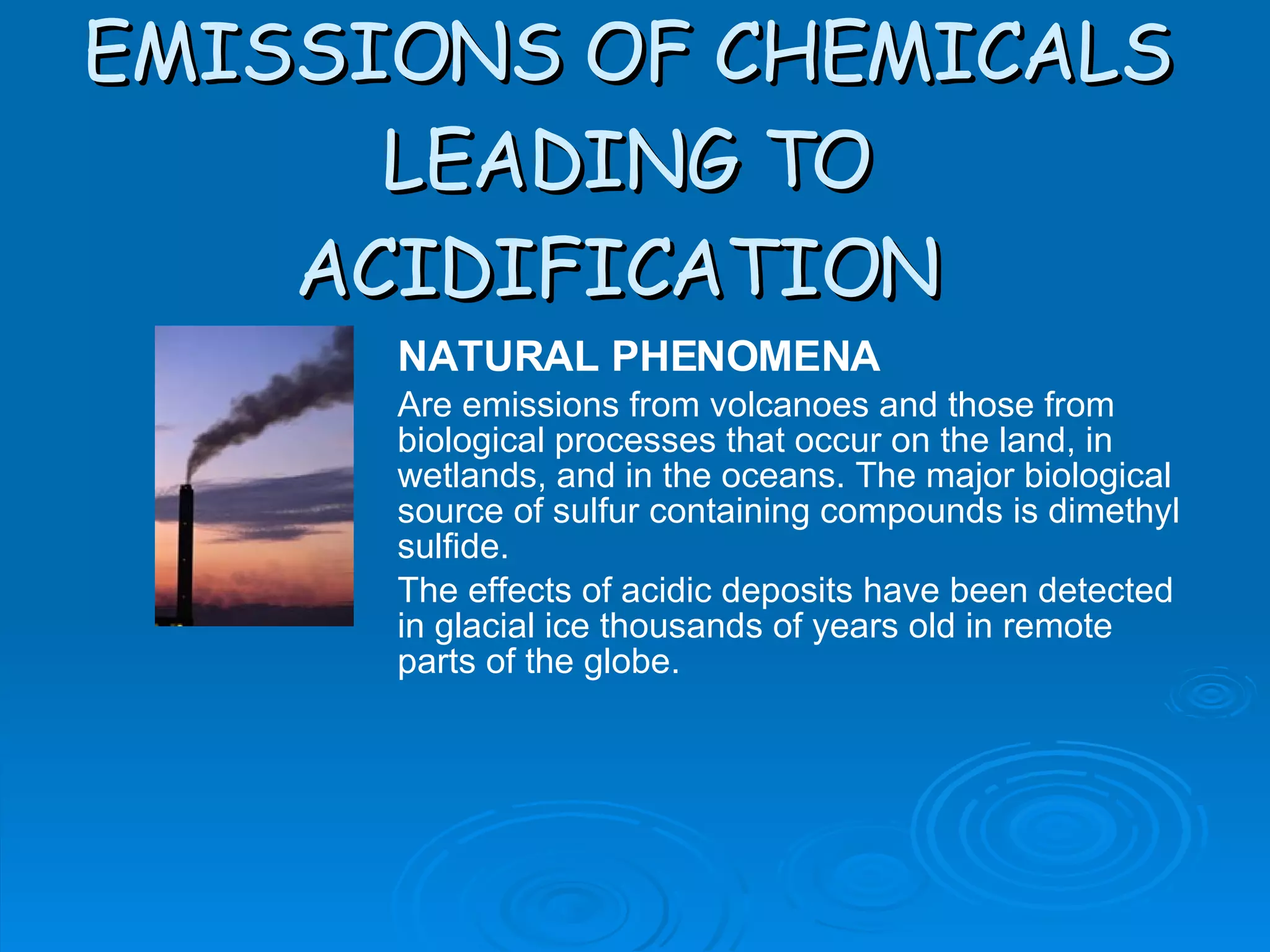 EMISSIONS OF CHEMICALS LEADING TO ACIDIFICATION

NATURAL PHENOMENA

Are emissions from volcanoes and those from biological processes that occur on the land, in wetlands, and in the oceans. The major biological source of sulfur containing compounds is dimethyl sulfide.

The effects of acidic deposits have been detected in glacial ice thousands of years old in remote parts of the globe.